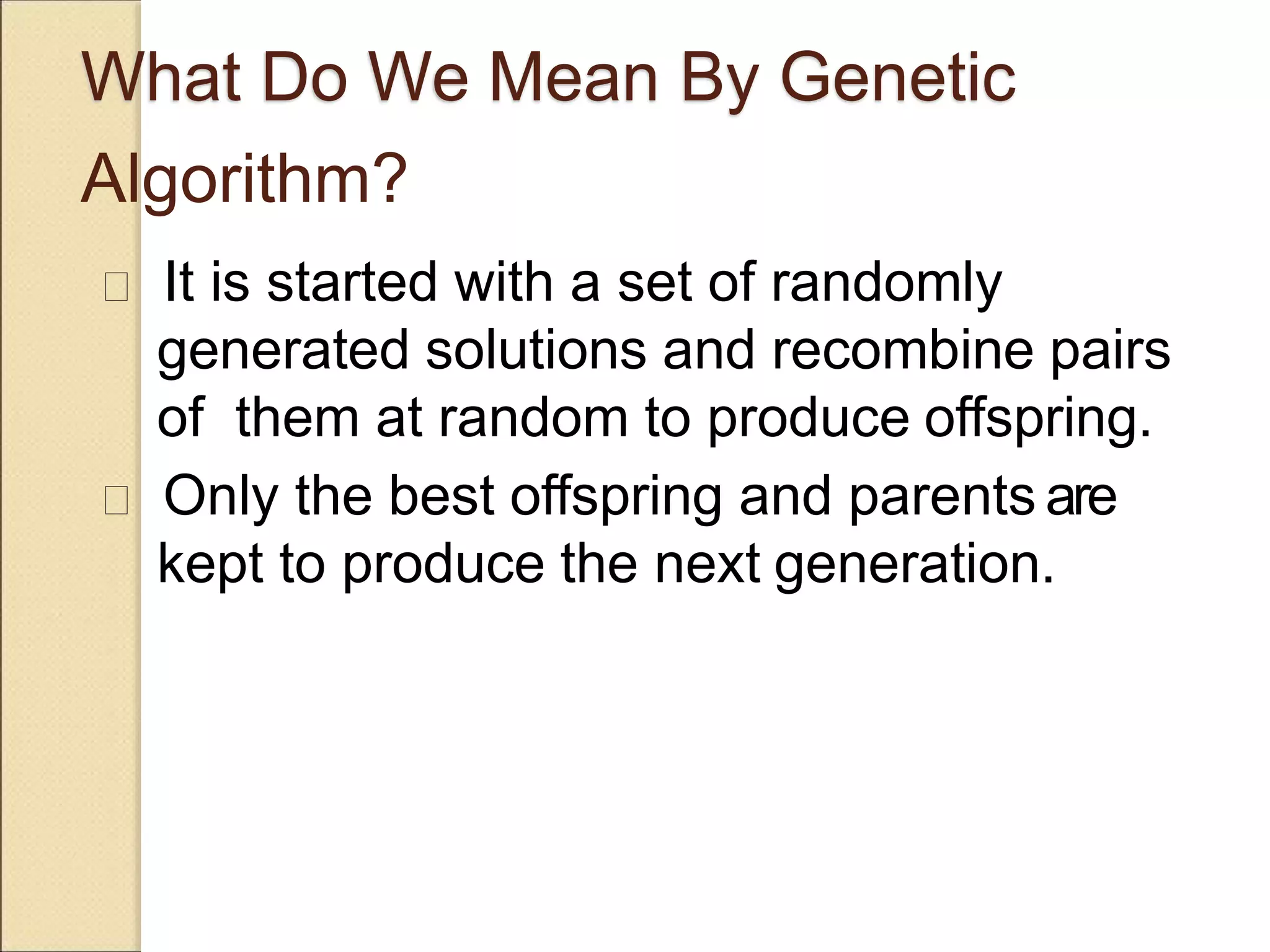 What Do We Mean By Genetic Algorithm?

 It is started with a set of randomly generated solutions and recombine pairs of them at random to produce offspring.

 Only the best offspring and parents are kept to produce the next generation.